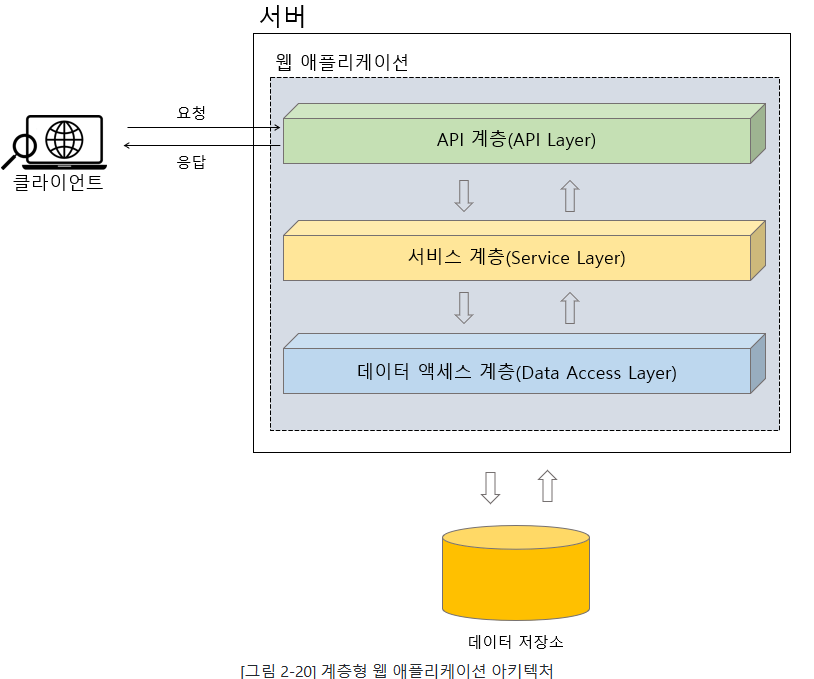 서버

웹 애플리케이션

요청

응답

클라이언트

API 계층(API Layer)

서비스 계층(Service Layer)

데이터 액세스 계층(Data Access Layer)

데이터 저장소

[그림 2-20] 계층형 웹 애플리케이션 아키텍처